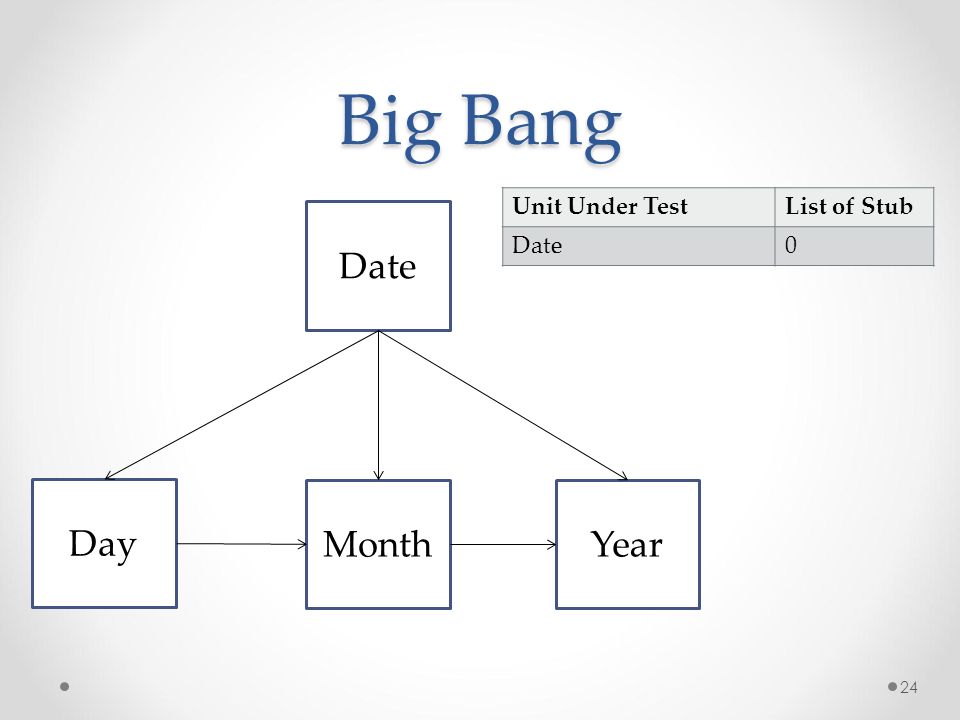 Big Bang

| Unit Under Test | List of Stub |
|---|---|
| Date | 0 |

Date

Day

Month

Year

24